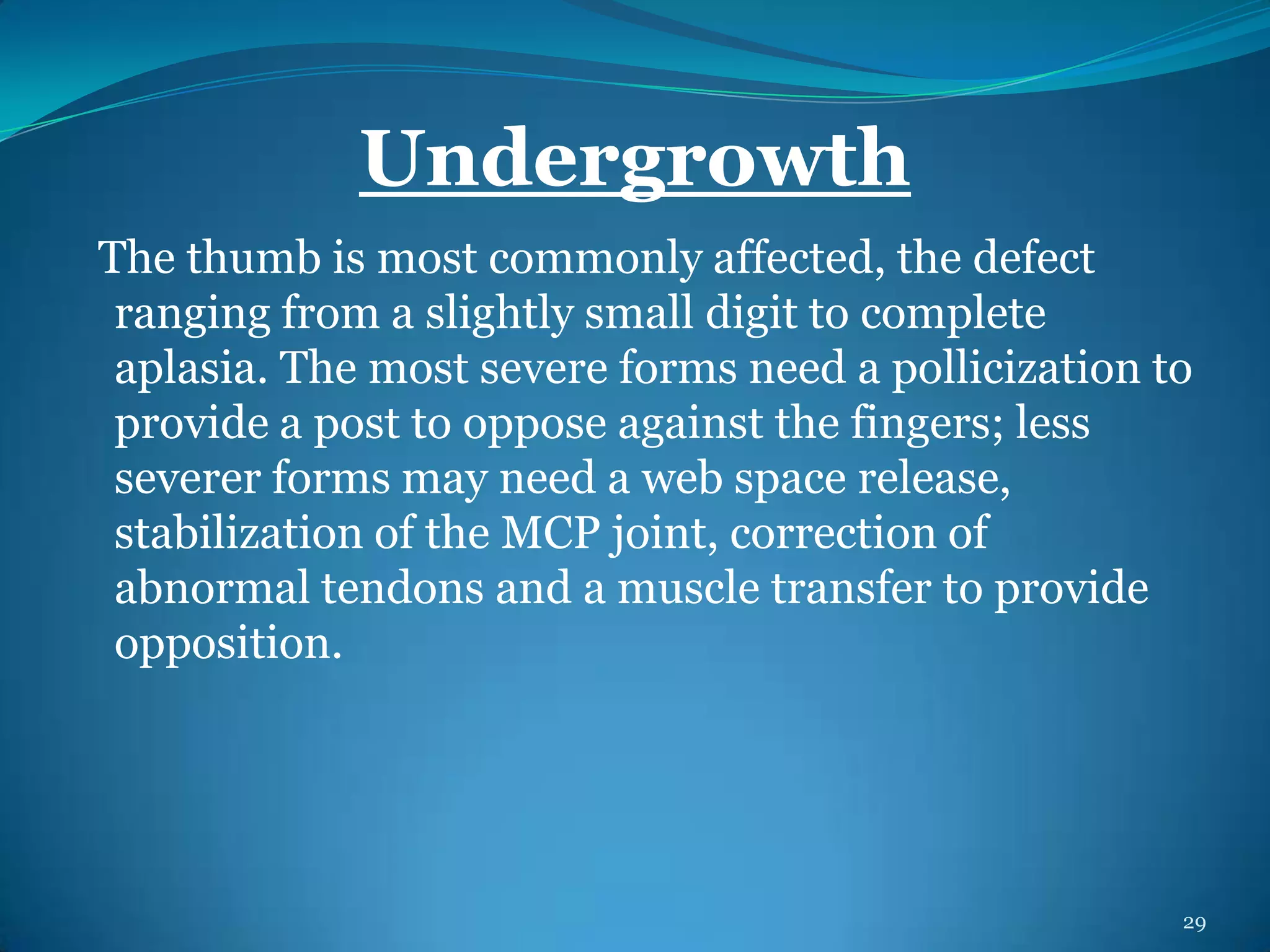 Undergrowth

The thumb is most commonly affected, the defect ranging from a slightly small digit to complete aplasia. The most severe forms need a pollicization to provide a post to oppose against the fingers; less severer forms may need a web space release, stabilization of the MCP joint, correction of abnormal tendons and a muscle transfer to provide opposition.

29